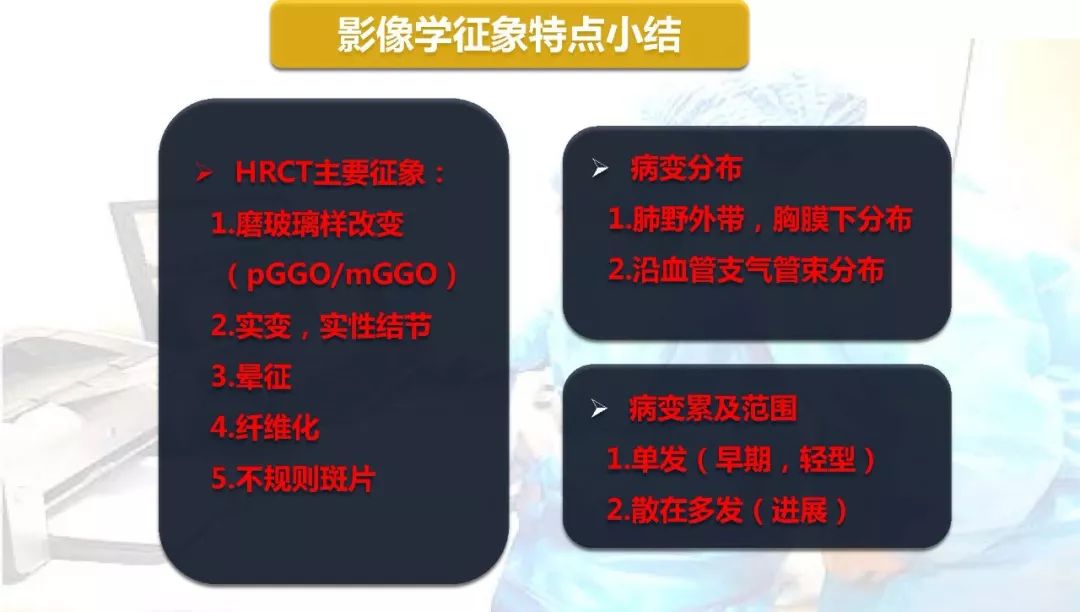 影像学征象特点小结

➢ HRCT主要征象：
1.磨玻璃样改变
（pGGO/mGGO）
2.实变，实性结节
3.晕征
4.纤维化
5.不规则斑片

➢ 病变分布
1.肺野外带，胸膜下分布
2.沿血管支气管束分布

➢ 病变累及范围
1.单发（早期，轻型）
2.散在多发（进展）